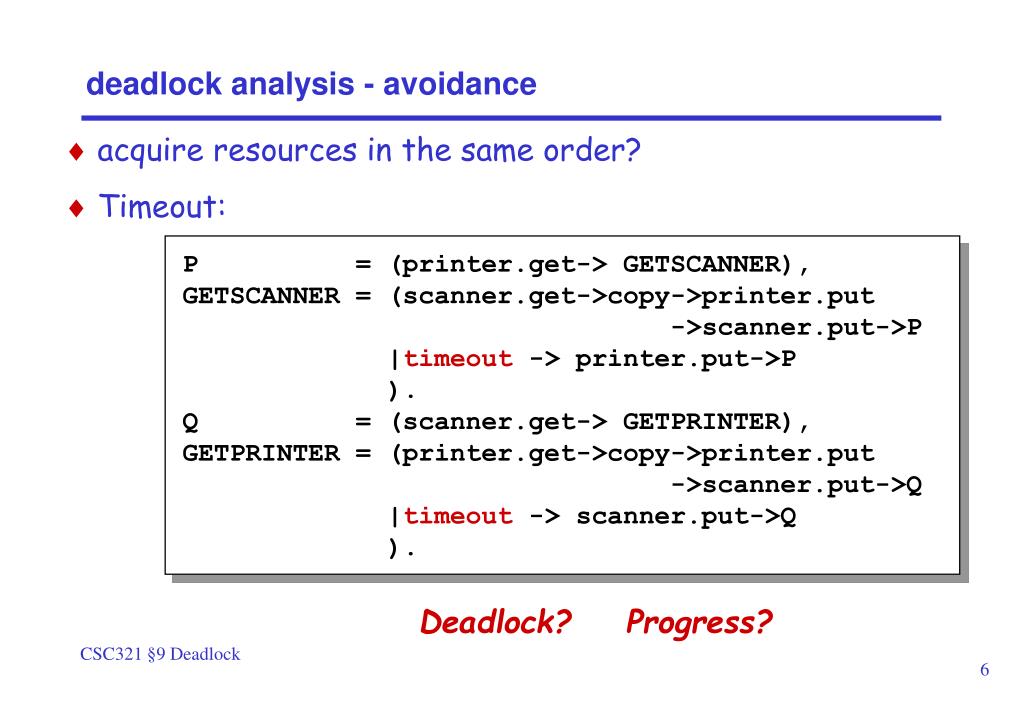 deadlock analysis - avoidance

♦ acquire resources in the same order?

♦ Timeout:

P          = (printer.get-> GETSCANNER),
GETSCANNER = (scanner.get->copy->printer.put
                            ->scanner.put->P
             |timeout -> printer.put->P
             ).
Q          = (scanner.get-> GETPRINTER),
GETPRINTER = (printer.get->copy->printer.put
                            ->scanner.put->Q
             |timeout -> scanner.put->Q
             ).

Deadlock? Progress?

CSC321 §9 Deadlock

6